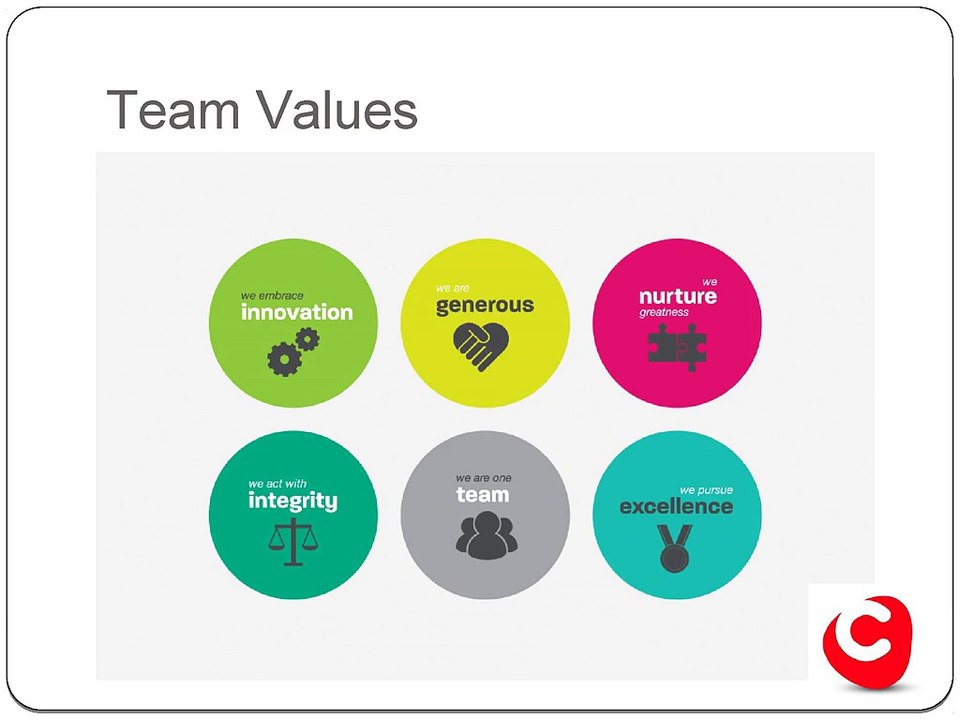 Team Values

we embrace
innovation

we are
generous

we
nurture
greatness

we act with
integrity

we are one
team

we pursue
excellence